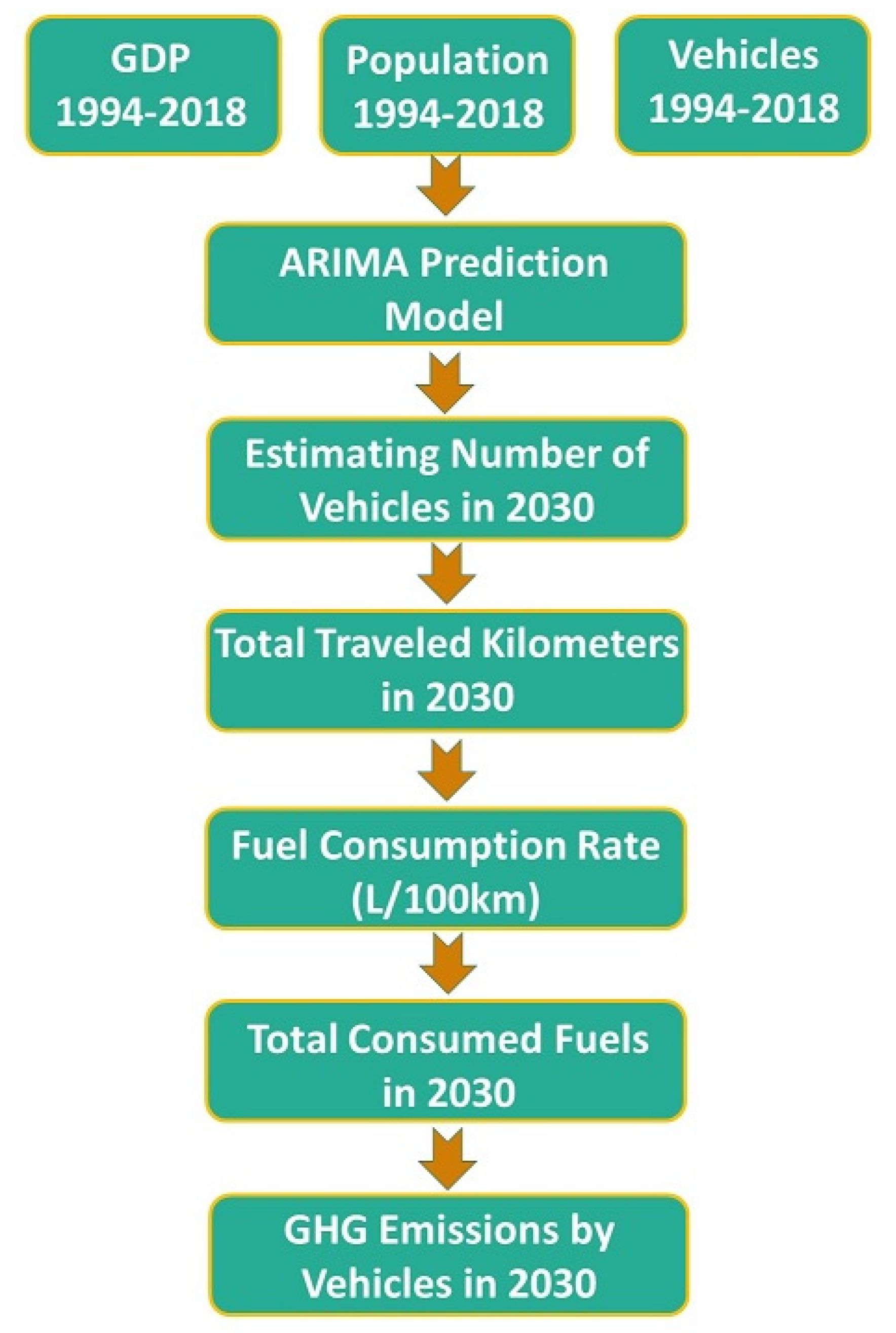 GDP
1994-2018

Population
1994-2018

Vehicles
1994-2018

ARIMA Prediction Model

Estimating Number of Vehicles in 2030

Total Traveled Kilometers in 2030

Fuel Consumption Rate (L/100km)

Total Consumed Fuels in 2030

GHG Emissions by Vehicles in 2030